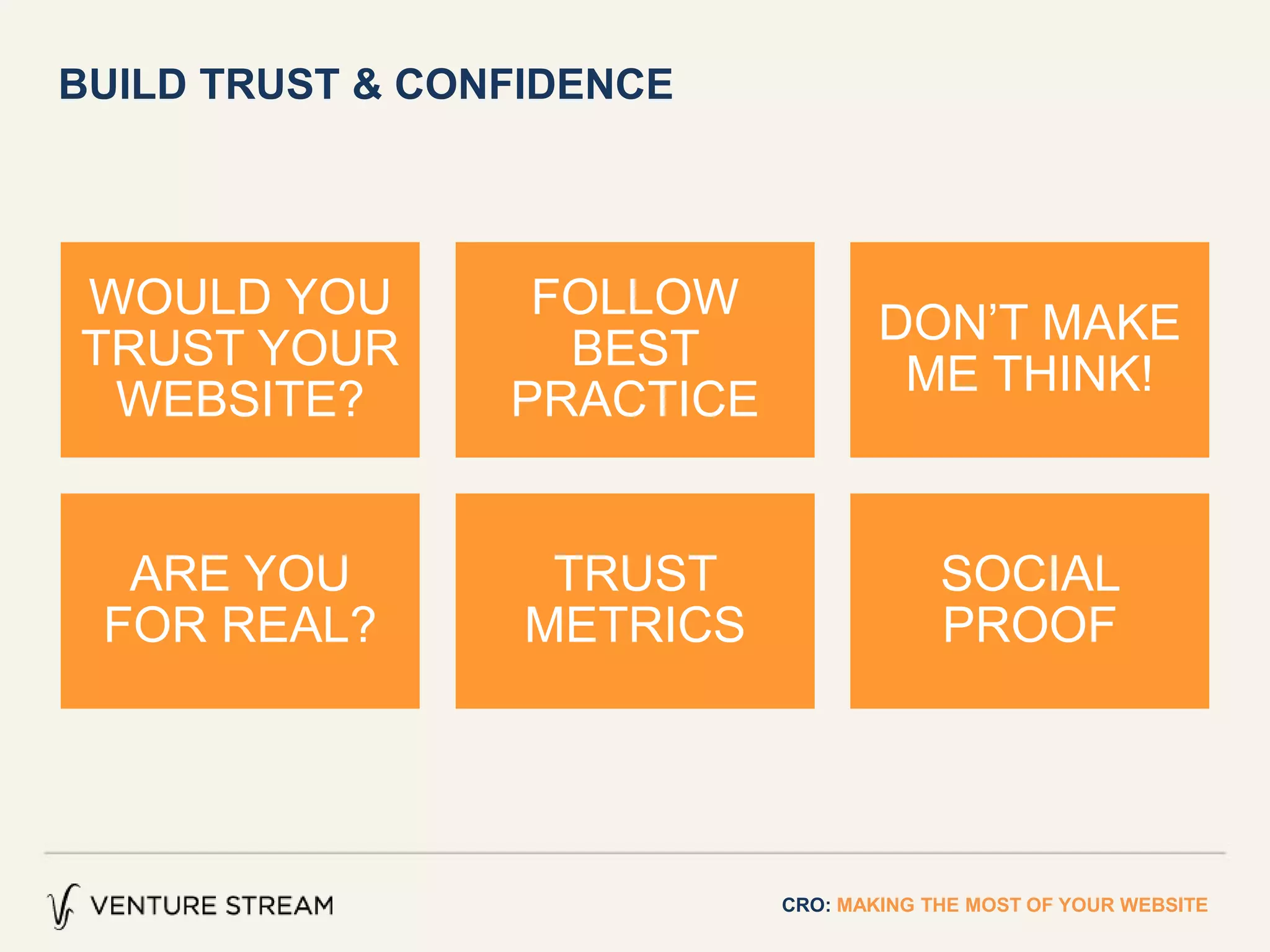 BUILD TRUST & CONFIDENCE

WOULD YOU TRUST YOUR WEBSITE?

FOLLOW BEST PRACTICE

DON'T MAKE ME THINK!

ARE YOU FOR REAL?

TRUST METRICS

SOCIAL PROOF

VENTURE STREAM

CRO: MAKING THE MOST OF YOUR WEBSITE